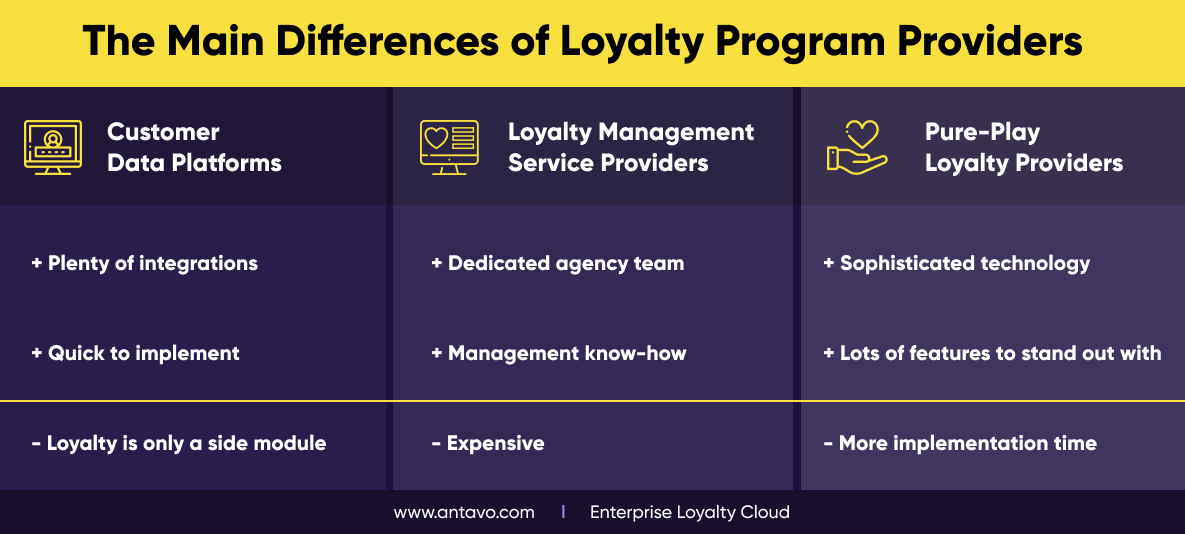 The Main Differences of Loyalty Program Providers

| Customer Data Platforms | Loyalty Management Service Providers | Pure-Play Loyalty Providers |
|---|---|---|
| + Plenty of integrations | + Dedicated agency team | + Sophisticated technology |
| + Quick to implement | + Management know-how | + Lots of features to stand out with |
| - Loyalty is only a side module | - Expensive | - More implementation time |

www.antavo.com | Enterprise Loyalty Cloud